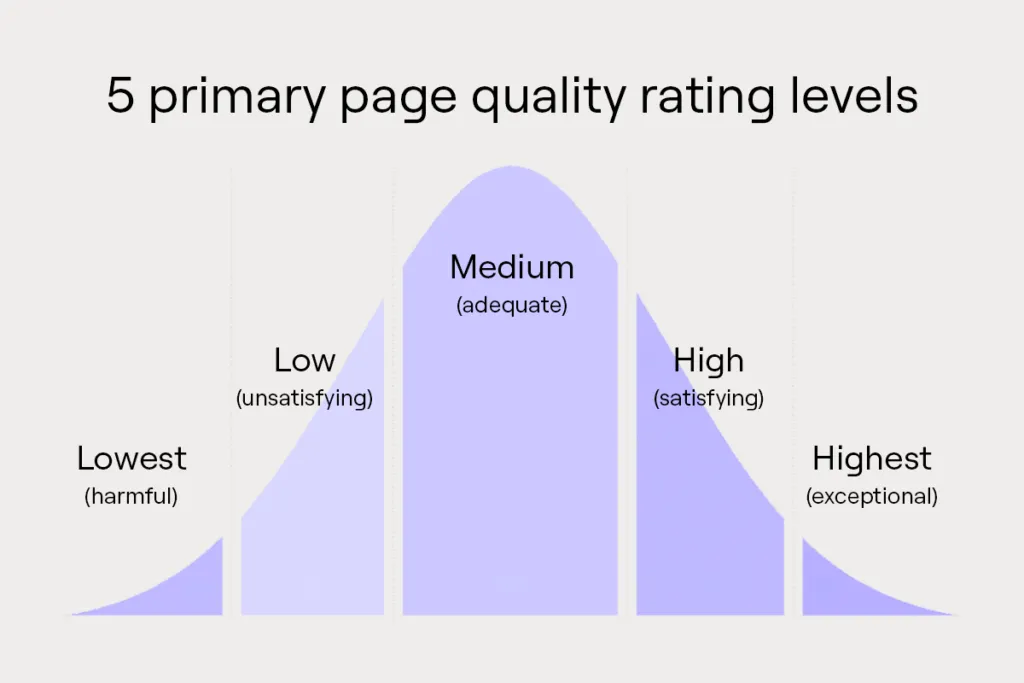 5 primary page quality rating levels

Lowest
(harmful)

Low
(unsatisfying)

Medium
(adequate)

High
(satisfying)

Highest
(exceptional)